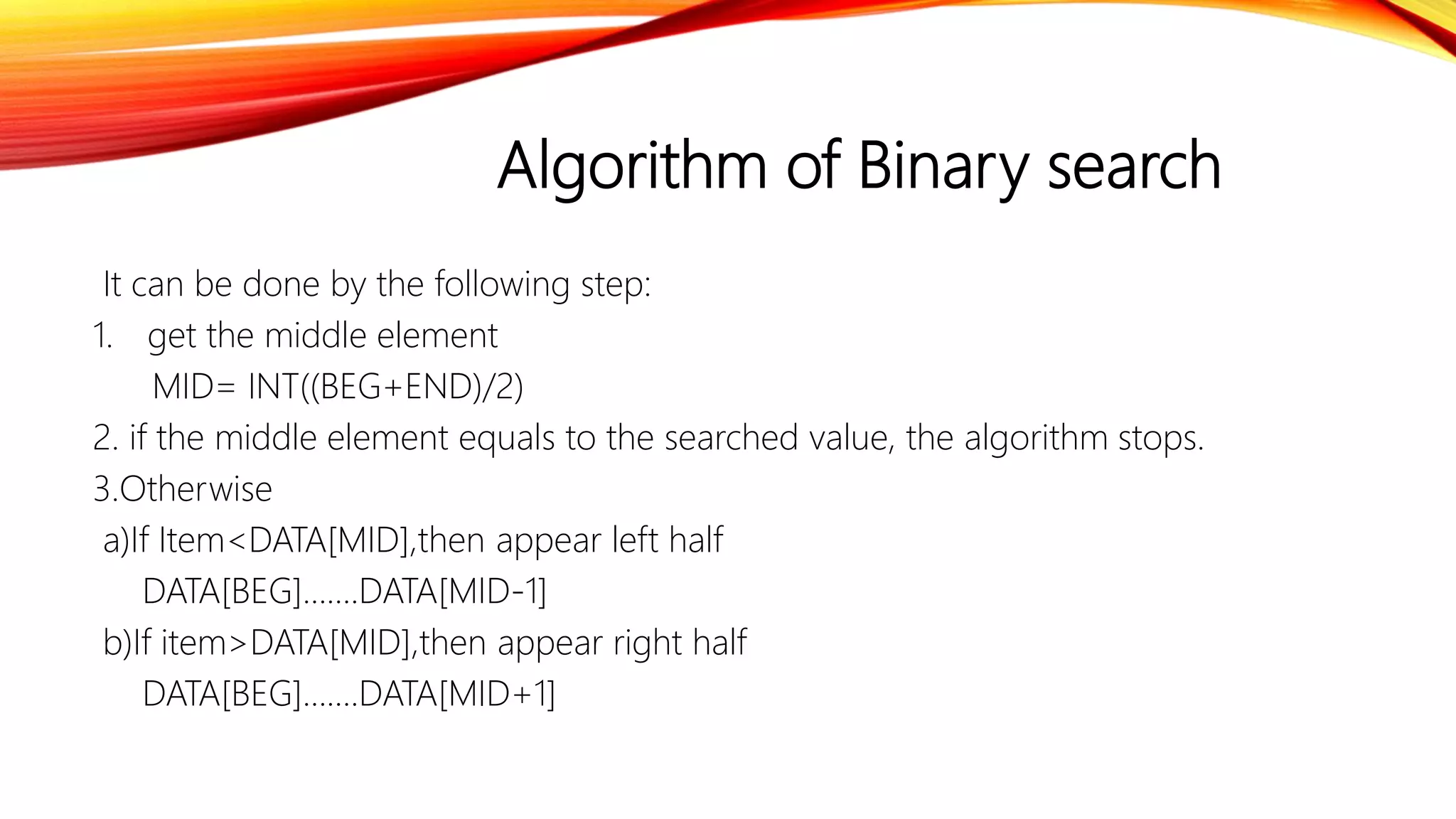 Algorithm of Binary search

It can be done by the following step:

1. get the middle element

MID= INT((BEG+END)/2)

2. if the middle element equals to the searched value, the algorithm stops.

3.Otherwise

a)If Item<DATA[MID],then appear left half

DATA[BEG].......DATA[MID-1]

b)If item>DATA[MID],then appear right half

DATA[BEG].......DATA[MID+1]